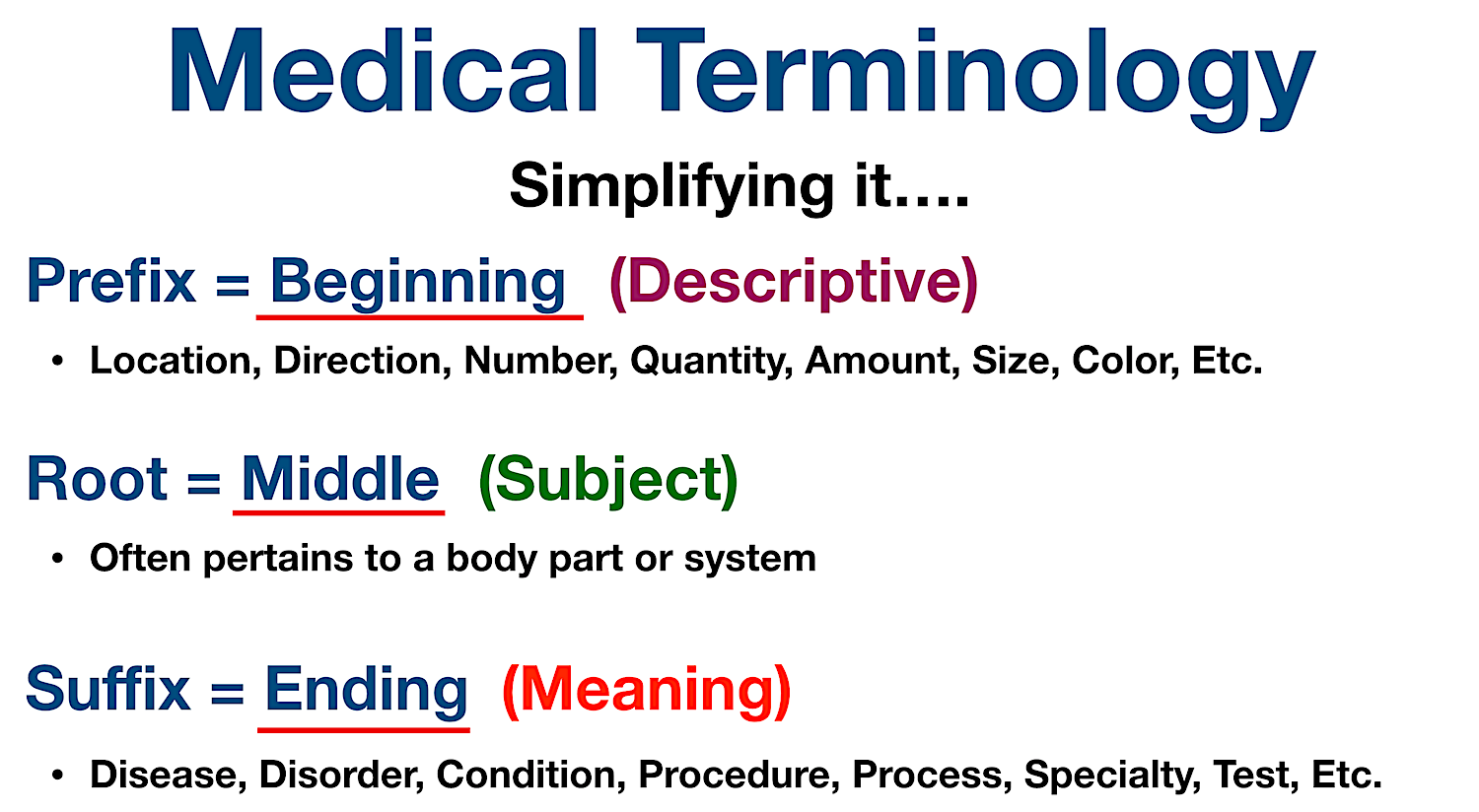 Medical Terminology

Simplifying it….

Prefix = Beginning (Descriptive)

• Location, Direction, Number, Quantity, Amount, Size, Color, Etc.

Root = Middle (Subject)

• Often pertains to a body part or system

Suffix = Ending (Meaning)

• Disease, Disorder, Condition, Procedure, Process, Specialty, Test, Etc.